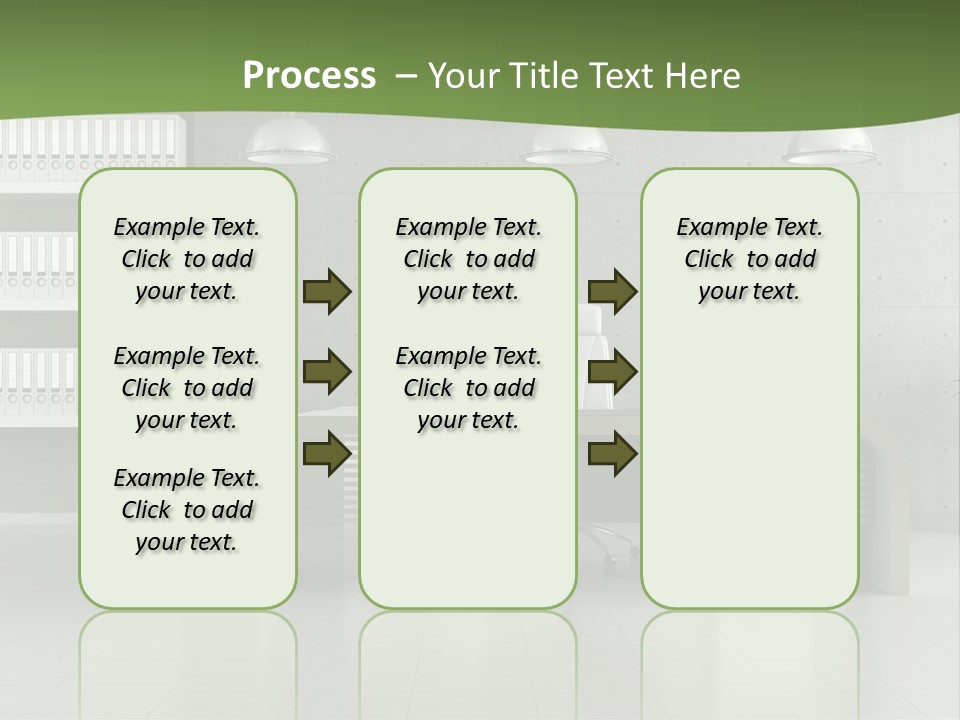 Process – Your Title Text Here

Example Text. Click to add your text.

Example Text. Click to add your text.

Example Text. Click to add your text.

Example Text. Click to add your text.

Example Text. Click to add your text.

Example Text. Click to add your text.